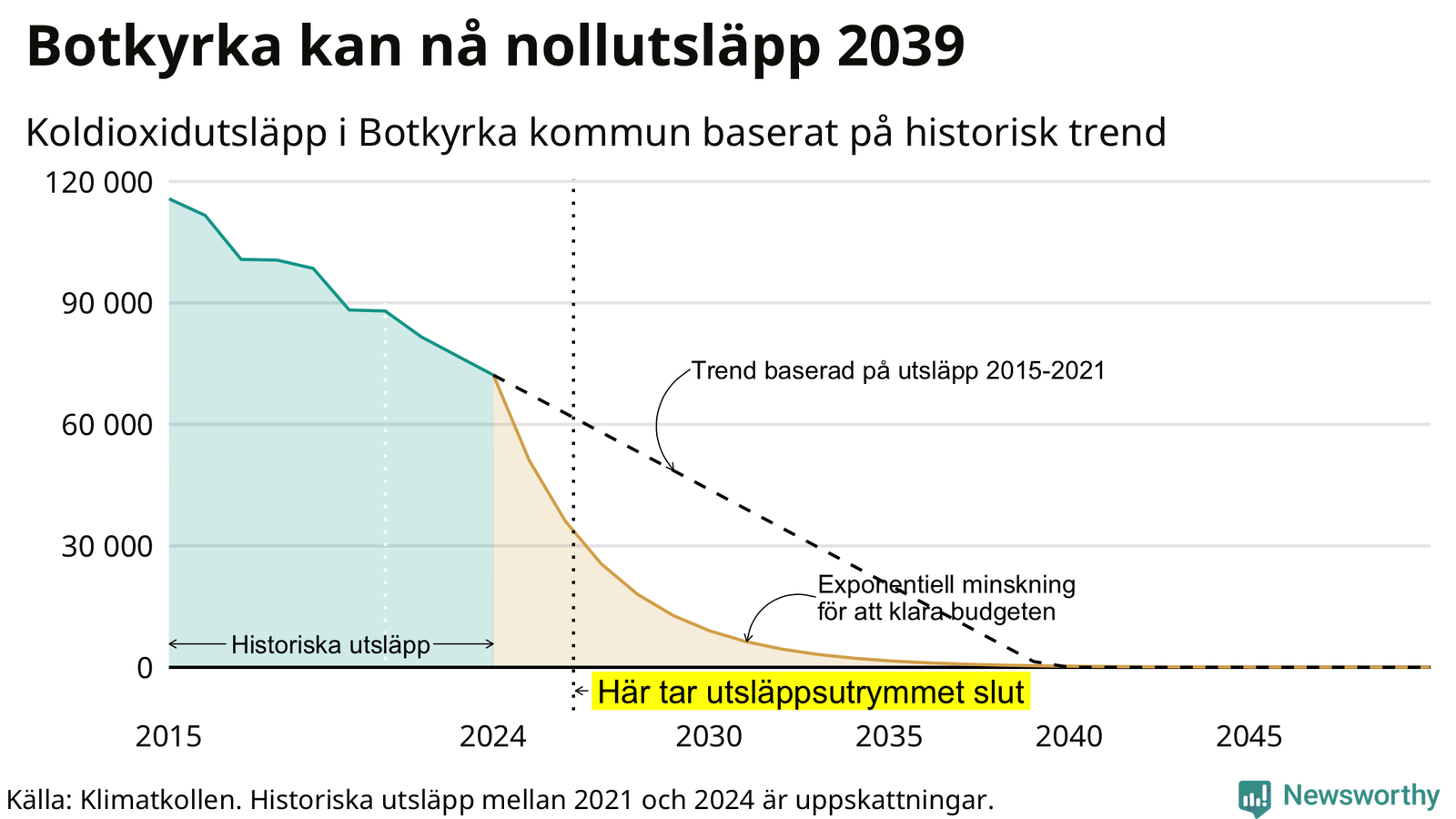 Botkyrka kan nå nollutsläpp 2039

Koldioxidutsläpp i Botkyrka kommun baserat på historisk trend

120 000
90 000
60 000
30 000
0

Trend baserad på utsläpp 2015-2021

Exponentiell minskning för att klara budgeten

Historiska utsläpp

Här tar utsläppsutrymmet slut

2015
2024
2030
2035
2040
2045

Källa: Klimatkollen. Historiska utsläpp mellan 2021 och 2024 är uppskattningar.

Newsworthy